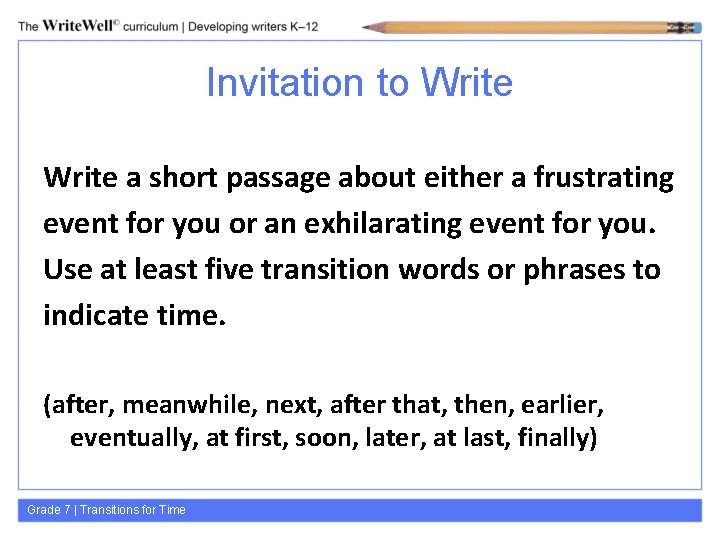 The WriteWell© curriculum | Developing writers K–12

Invitation to Write

Write a short passage about either a frustrating event for you or an exhilarating event for you. Use at least five transition words or phrases to indicate time.

(after, meanwhile, next, after that, then, earlier, eventually, at first, soon, later, at last, finally)

Grade 7 | Transitions for Time